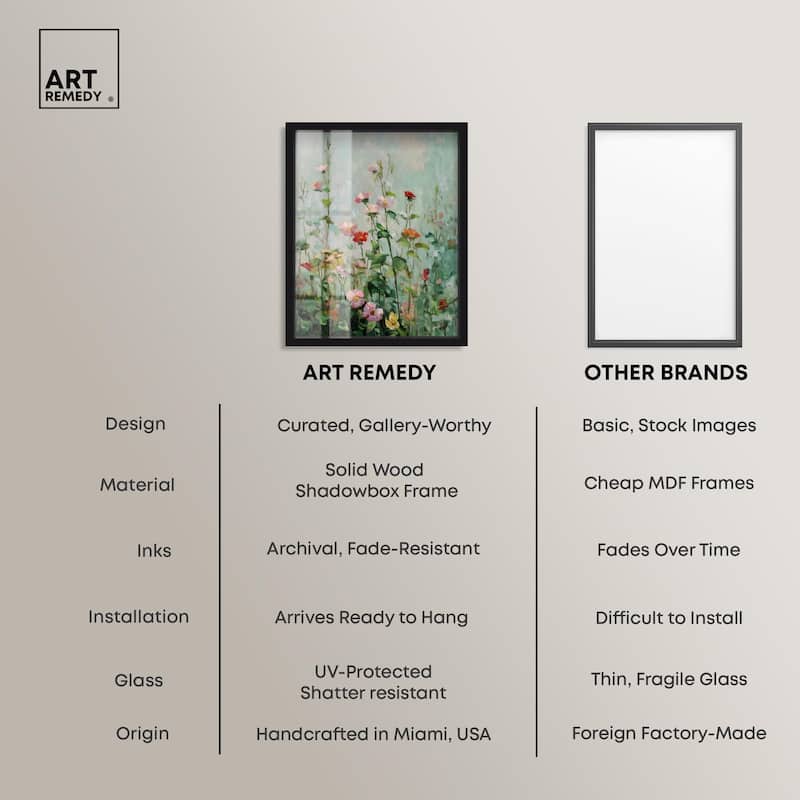 ART REMEDY ®

| | ART REMEDY | OTHER BRANDS |
|---|---|---|
| Design | Curated, Gallery-Worthy | Basic, Stock Images |
| Material | Solid Wood Shadowbox Frame | Cheap MDF Frames |
| Inks | Archival, Fade-Resistant | Fades Over Time |
| Installation | Arrives Ready to Hang | Difficult to Install |
| Glass | UV-Protected Shatter resistant | Thin, Fragile Glass |
| Origin | Handcrafted in Miami, USA | Foreign Factory-Made |